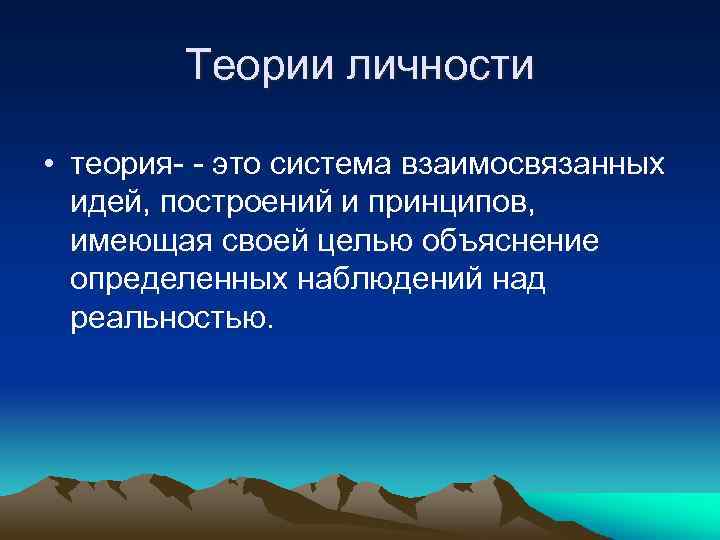 Теории личности

• теория- - это система взаимосвязанных идей, построений и принципов, имеющая своей целью объяснение определенных наблюдений над реальностью.